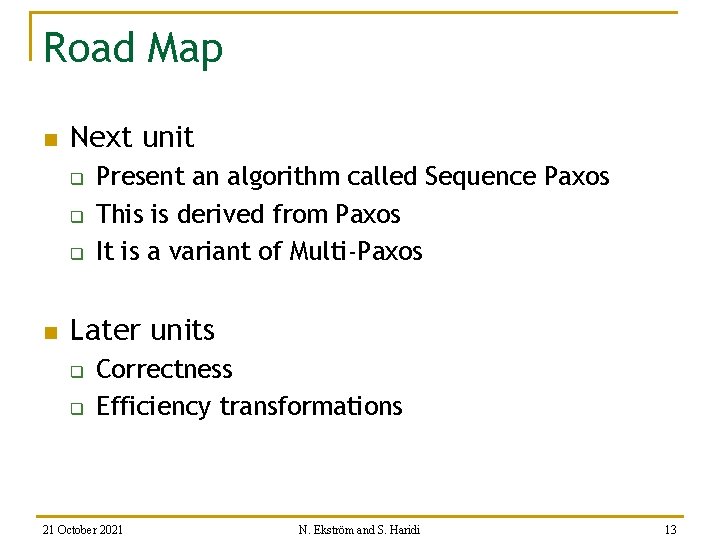 Road Map

Next unit

Present an algorithm called Sequence Paxos

This is derived from Paxos

It is a variant of Multi-Paxos

Later units

Correctness

Efficiency transformations

21 October 2021

N. Ekström and S. Haridi

13